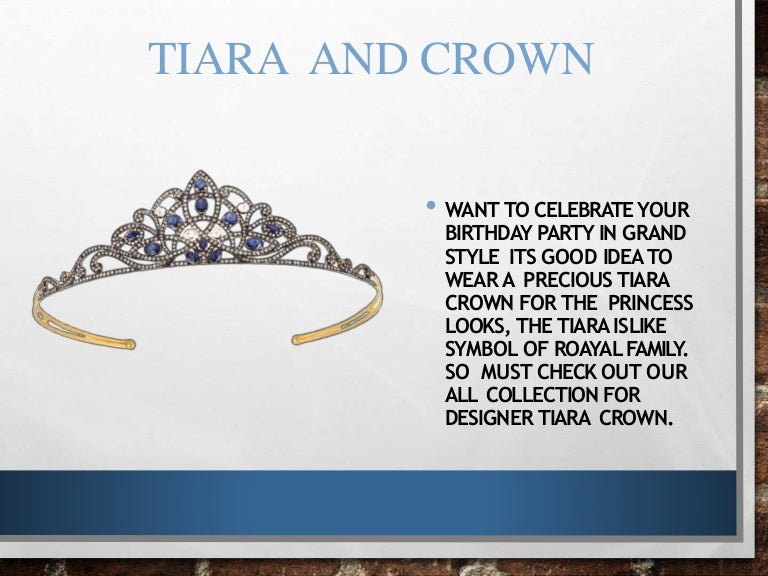 TIARA AND CROWN

• WANT TO CELEBRATE YOUR BIRTHDAY PARTY IN GRAND STYLE ITS GOOD IDEA TO WEAR A PRECIOUS TIARA CROWN FOR THE PRINCESS LOOKS, THE TIARA ISLIKE SYMBOL OF ROAYAL FAMILY. SO MUST CHECK OUT OUR ALL COLLECTION FOR DESIGNER TIARA CROWN.